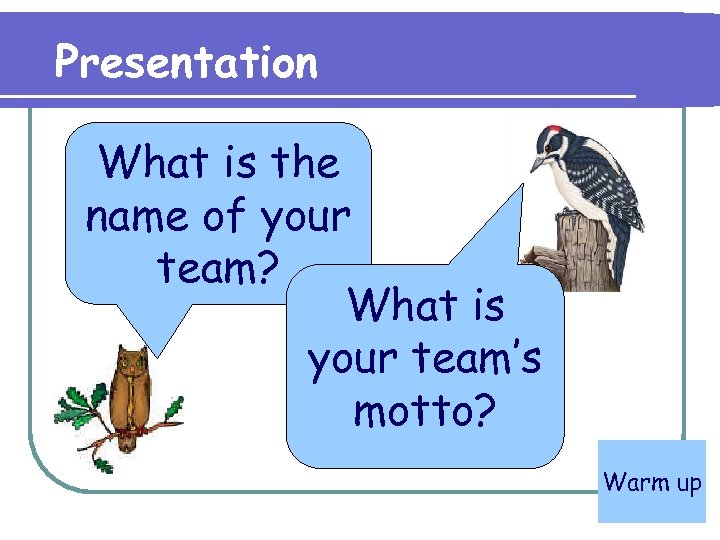 Presentation

What is the name of your team?

What is your team's motto?

Warm up